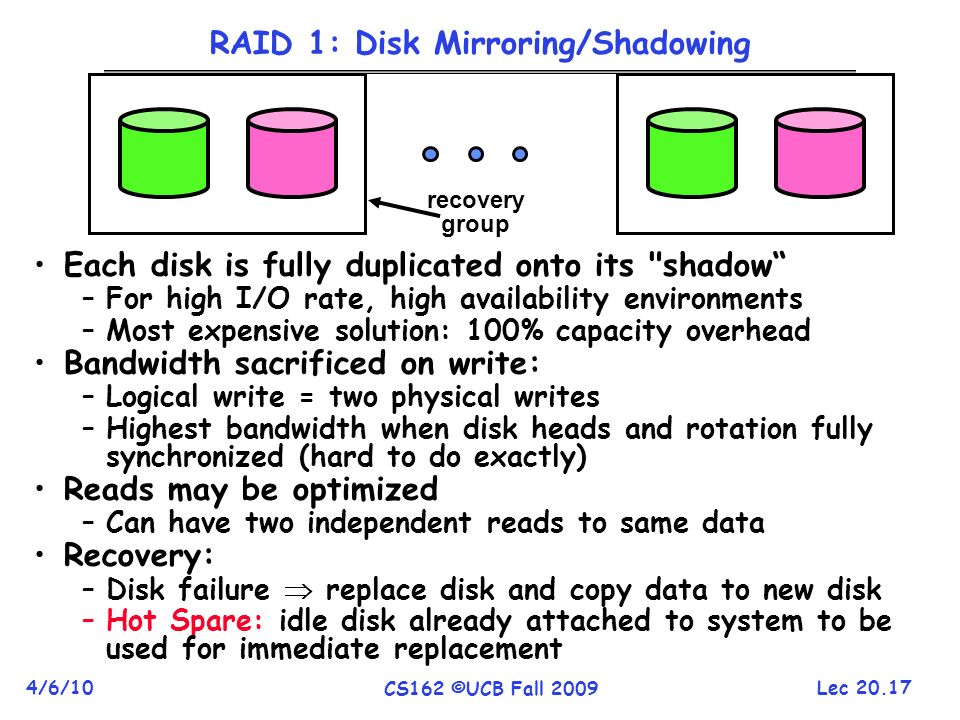 RAID 1: Disk Mirroring/Shadowing

recovery group

• Each disk is fully duplicated onto its "shadow“
  – For high I/O rate, high availability environments
  – Most expensive solution: 100% capacity overhead
• Bandwidth sacrificed on write:
  – Logical write = two physical writes
  – Highest bandwidth when disk heads and rotation fully synchronized (hard to do exactly)
• Reads may be optimized
  – Can have two independent reads to same data
• Recovery:
  – Disk failure $\Rightarrow$ replace disk and copy data to new disk
  – Hot Spare: idle disk already attached to system to be used for immediate replacement

4/6/10 CS162 ©UCB Fall 2009 Lec 20.17